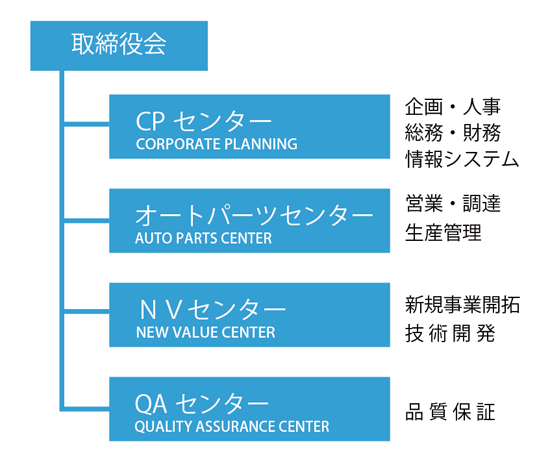 取締役会

CP センター
CORPORATE PLANNING

企画・人事
総務・財務
情報システム

オートパーツセンター
AUTO PARTS CENTER

営業・調達
生産管理

ＮＶセンター
NEW VALUE CENTER

新規事業開拓
技術開発

QA センター
QUALITY ASSURANCE CENTER

品質保証